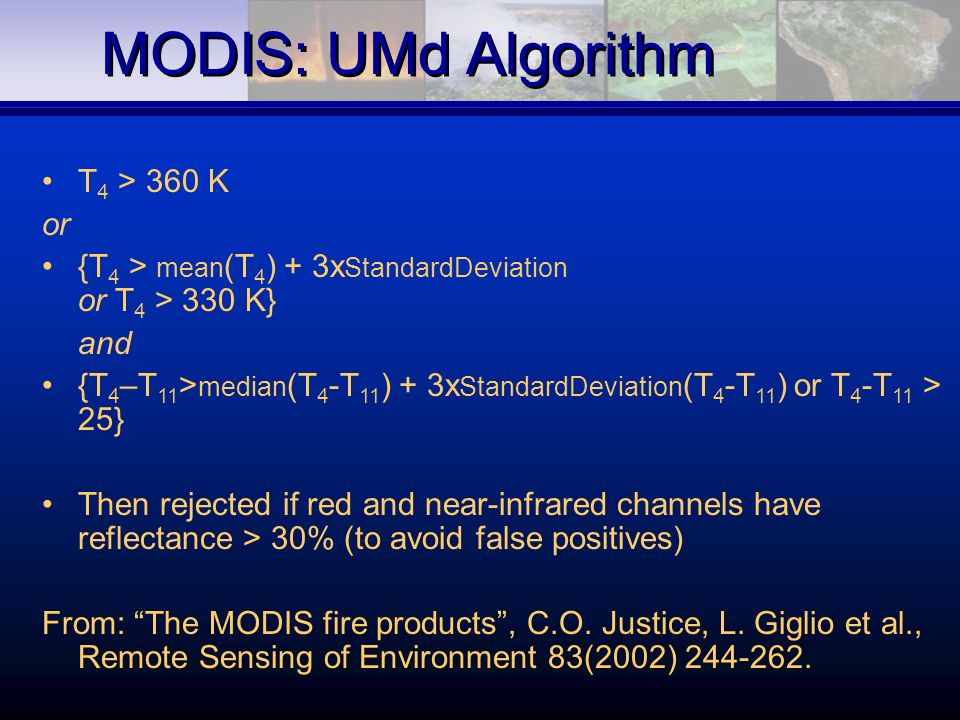 MODIS: UMd Algorithm

• $T_4$ > 360 K

or

• {$T_4$ > mean($T_4$) + 3xStandardDeviation or $T_4$ > 330 K}

and

• {$T_4$–$T_{11}$>median($T_4$-$T_{11}$) + 3xStandardDeviation($T_4$-$T_{11}$) or $T_4$-$T_{11}$ > 25}

• Then rejected if red and near-infrared channels have reflectance > 30% (to avoid false positives)

From: “The MODIS fire products”, C.O. Justice, L. Giglio et al., Remote Sensing of Environment 83(2002) 244-262.